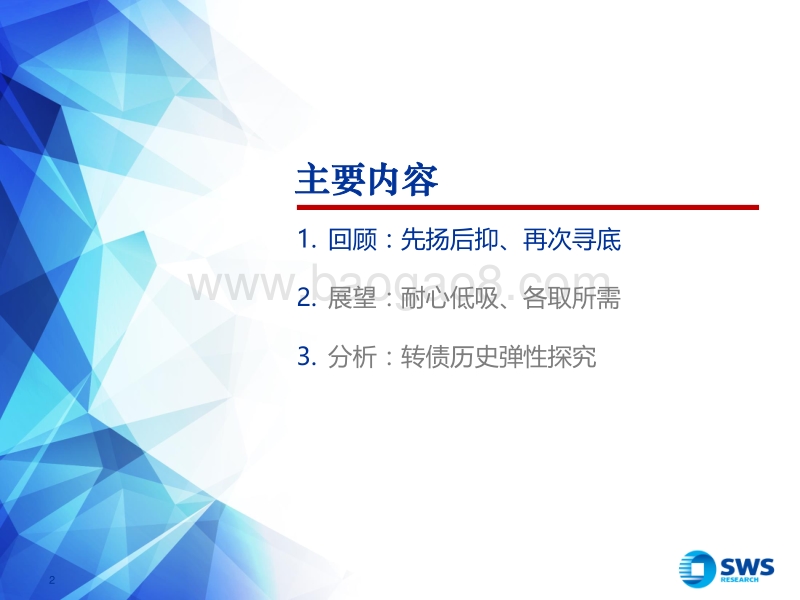 主要内容

1. 回顾：先扬后抑、再次寻底

www.baogao8.com

2. 展望：耐心低吸、各取所需

3. 分析：转债历史弹性探究

2

SWS RESEARCH